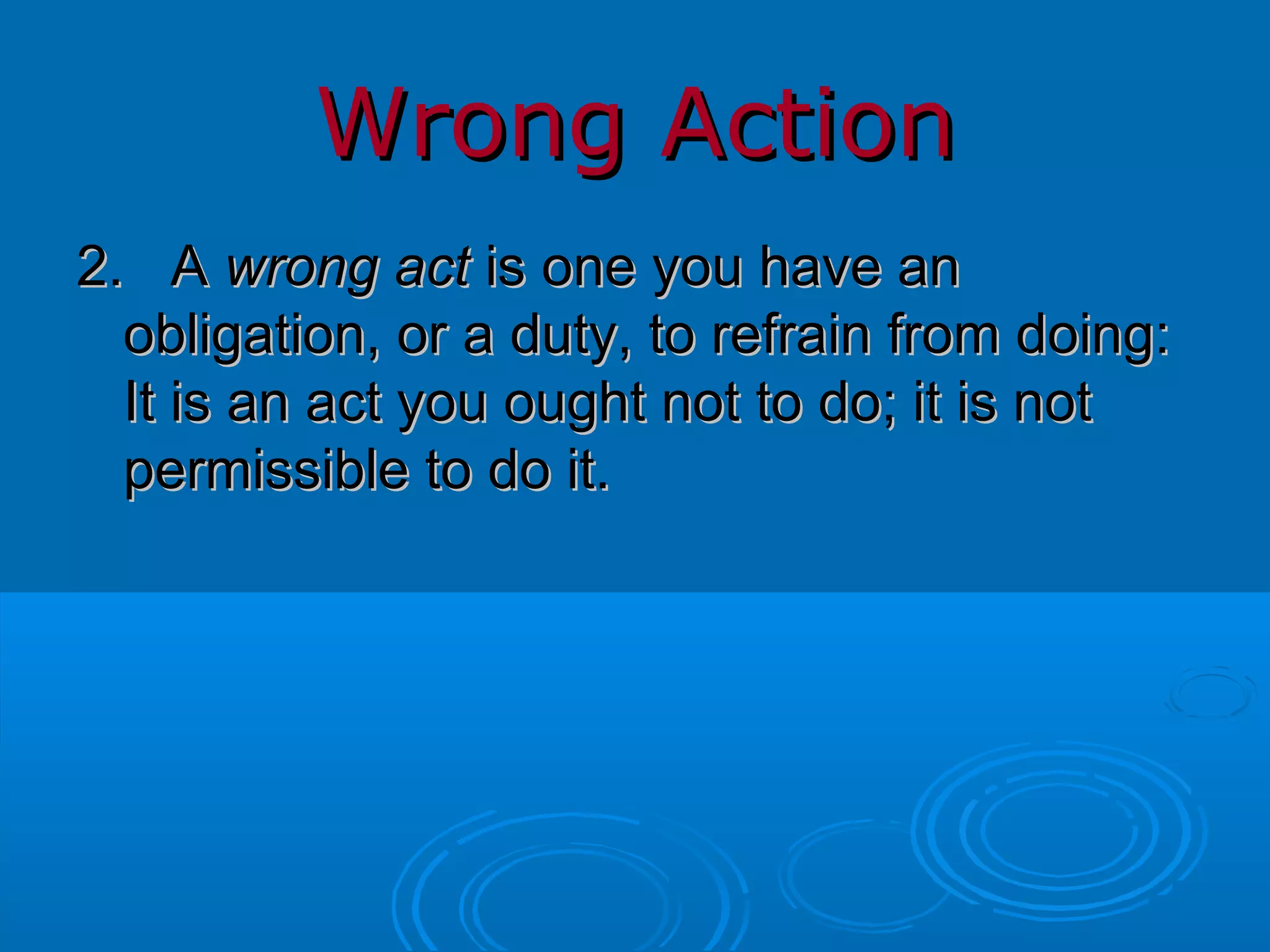 Wrong Action

2. A wrong act is one you have an obligation, or a duty, to refrain from doing: It is an act you ought not to do; it is not permissible to do it.